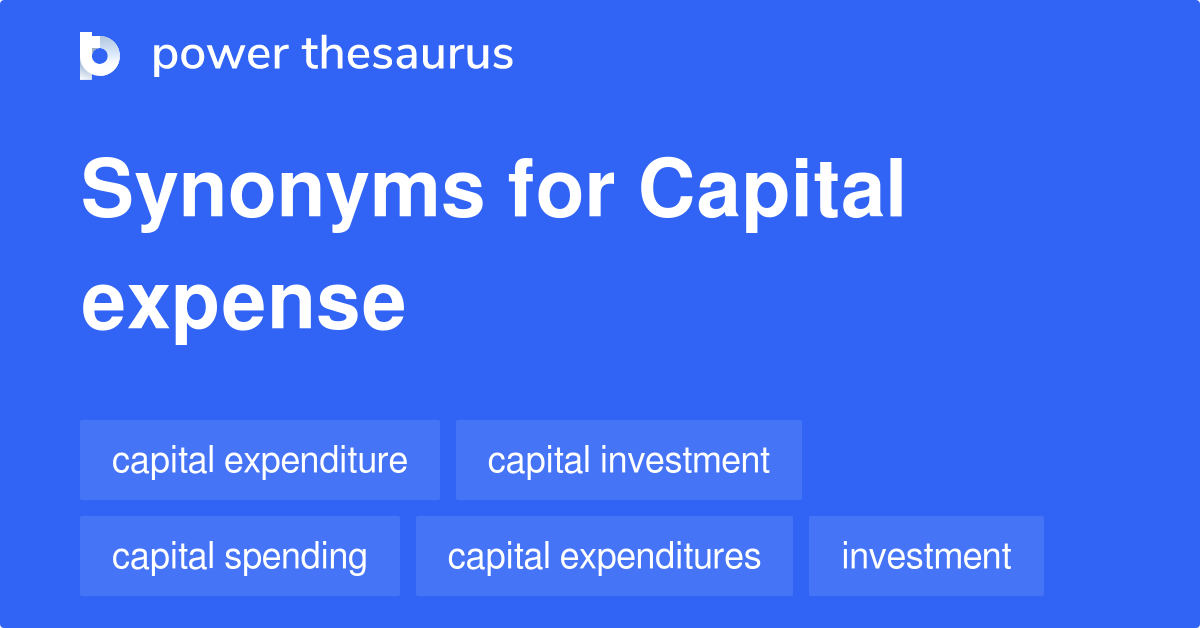 power thesaurus

Synonyms for Capital expense

capital expenditure
capital investment
capital spending
capital expenditures
investment